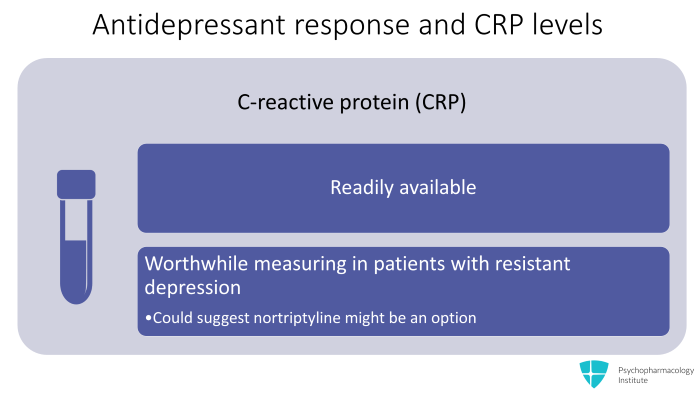 Antidepressant response and CRP levels

C-reactive protein (CRP)

Readily available

Worthwhile measuring in patients with resistant depression

•Could suggest nortriptyline might be an option

Psychopharmacology Institute